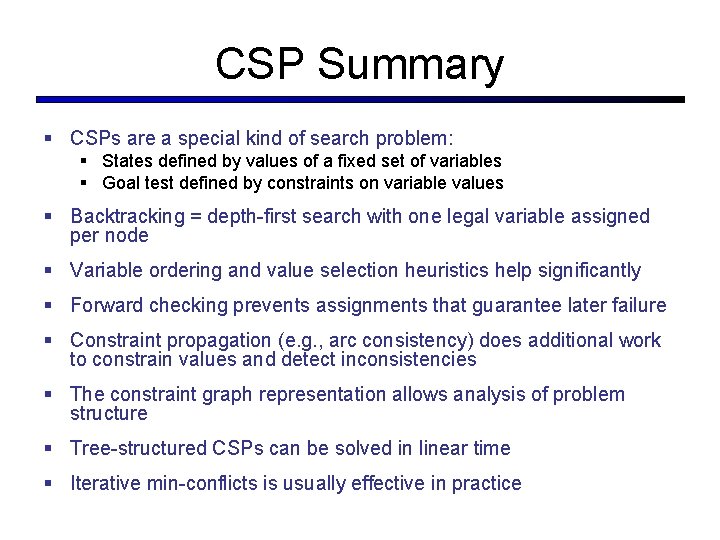 CSP Summary

▪ CSPs are a special kind of search problem:
  ▪ States defined by values of a fixed set of variables
  ▪ Goal test defined by constraints on variable values

▪ Backtracking = depth-first search with one legal variable assigned per node

▪ Variable ordering and value selection heuristics help significantly

▪ Forward checking prevents assignments that guarantee later failure

▪ Constraint propagation (e.g., arc consistency) does additional work to constrain values and detect inconsistencies

▪ The constraint graph representation allows analysis of problem structure

▪ Tree-structured CSPs can be solved in linear time

▪ Iterative min-conflicts is usually effective in practice